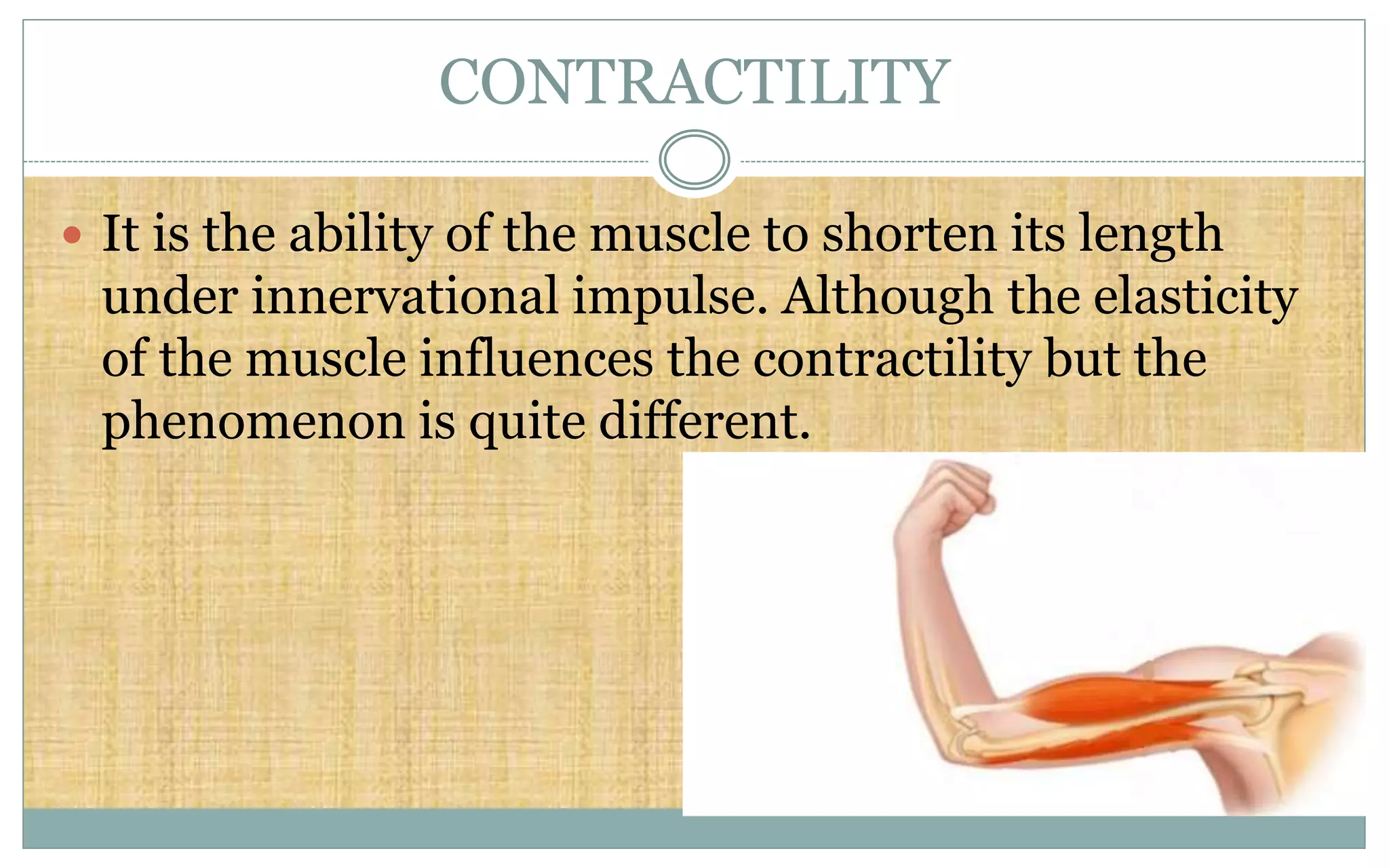 CONTRACTILITY

• It is the ability of the muscle to shorten its length under innervational impulse. Although the elasticity of the muscle influences the contractility but the phenomenon is quite different.